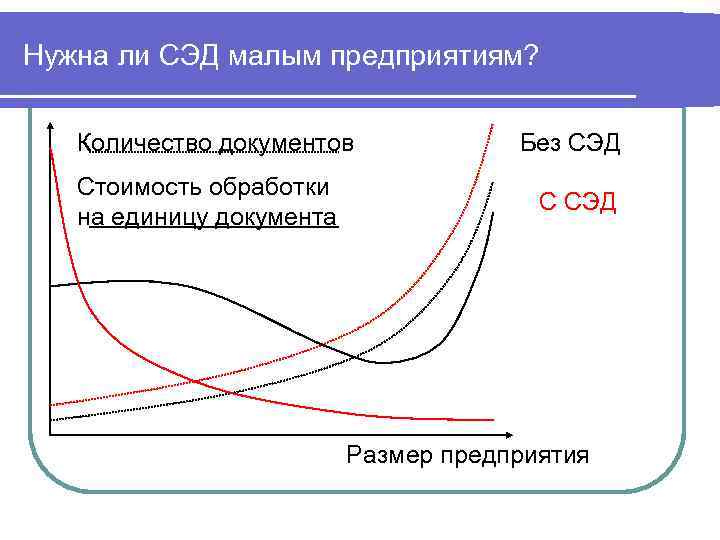 Нужна ли СЭД малым предприятиям?

Количество документов

Стоимость обработки на единицу документа

Без СЭД

С СЭД

Размер предприятия